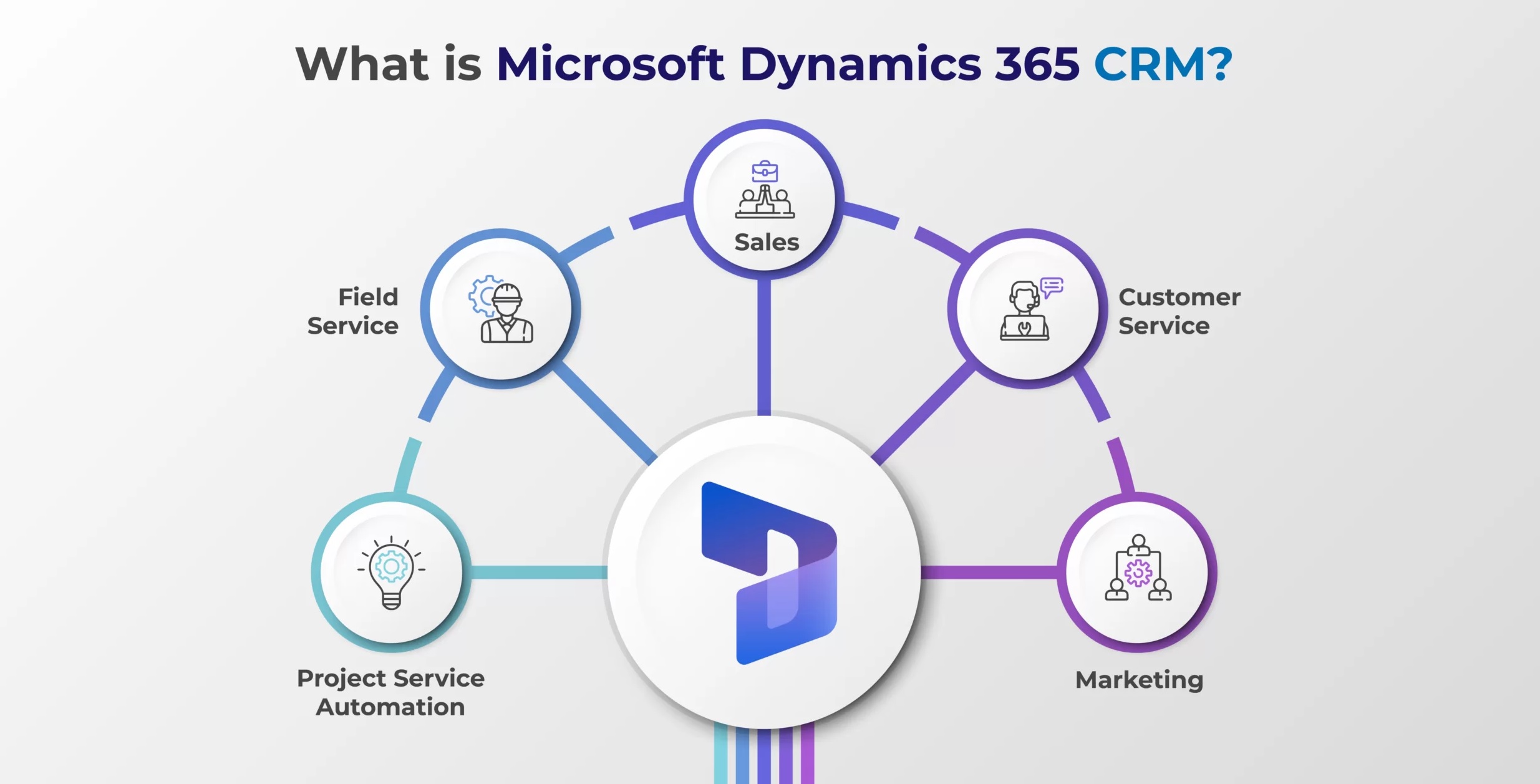 What is Microsoft Dynamics 365 CRM?

Sales

Field Service

Customer Service

Project Service Automation

Marketing